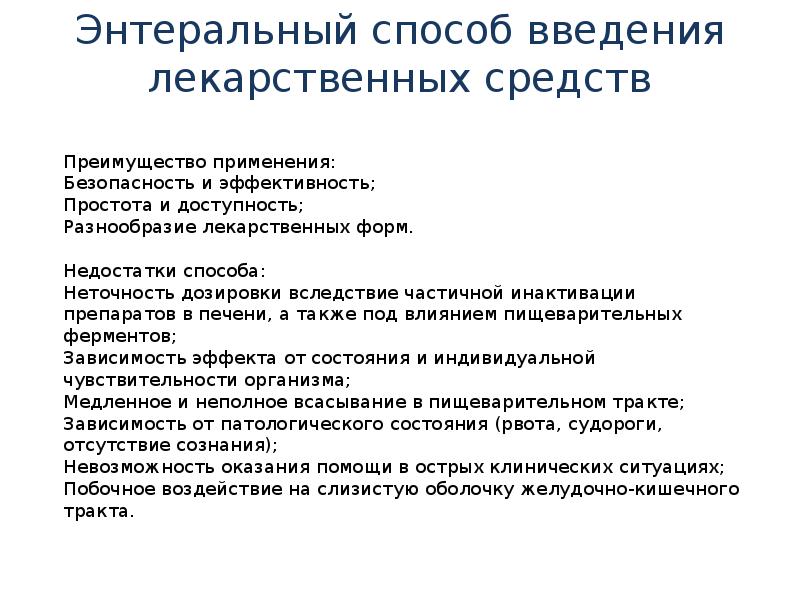 Энтеральный способ введения лекарственных средств

Преимущество применения:
Безопасность и эффективность;
Простота и доступность;
Разнообразие лекарственных форм.

Недостатки способа:
Неточность дозировки вследствие частичной инактивации препаратов в печени, а также под влиянием пищеварительных ферментов;
Зависимость эффекта от состояния и индивидуальной чувствительности организма;
Медленное и неполное всасывание в пищеварительном тракте;
Зависимость от патологического состояния (рвота, судороги, отсутствие сознания);
Невозможность оказания помощи в острых клинических ситуациях;
Побочное воздействие на слизистую оболочку желудочно-кишечного тракта.